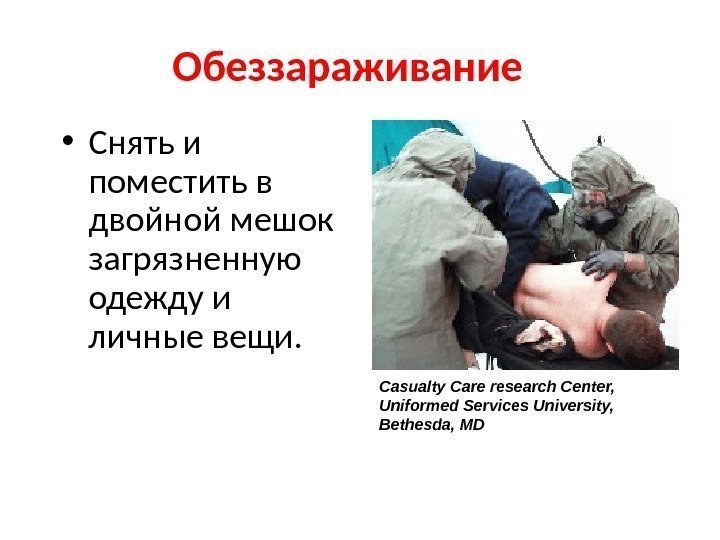 Обеззараживание

• Снять и поместить в двойной мешок загрязненную одежду и личные вещи.

Casualty Care research Center, Uniformed Services University, Bethesda, MD